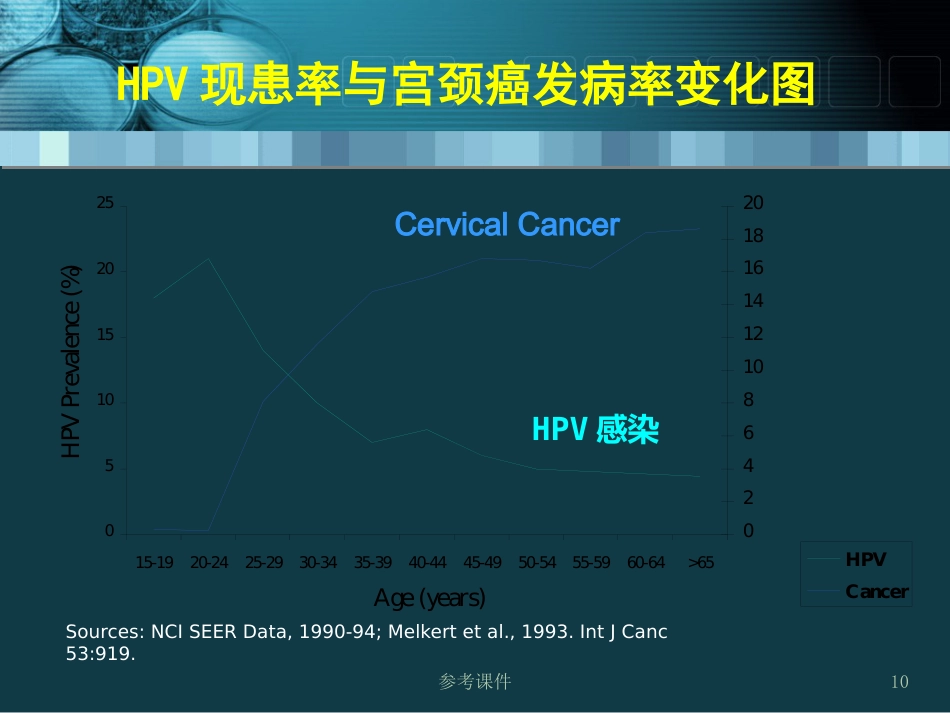 HPV 现患率与宫颈癌发病率变化图

Cervical Cancer

HPV 感染

HPV Prevalence (%)

25
20
15
10
5
0

20
18
16
14
12
10
8
6
4
2
0

15-19 20-24 25-29 30-34 35-39 40-44 45-49 50-54 55-59 60-64 >65

Age (years)

HPV
Cancer

Sources: NCI SEER Data, 1990-94; Melkert et al., 1993. Int J Canc 53:919.

参考课件

10